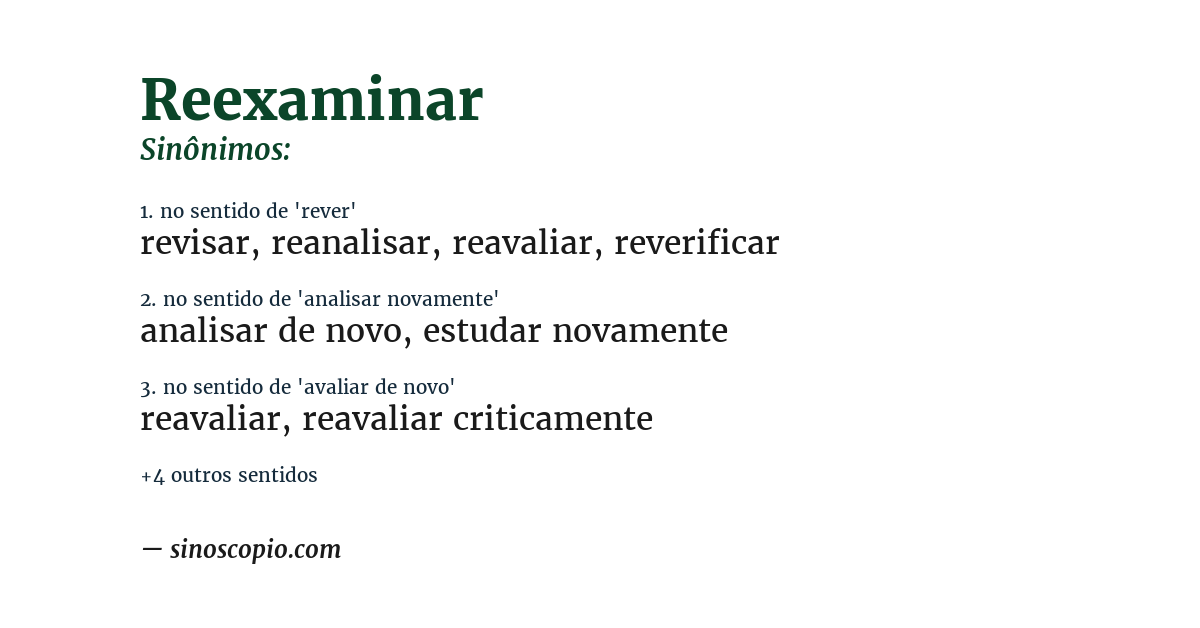 Reexaminar
Sinônimos:

1. no sentido de 'rever'
revisar, reanalisar, reavaliar, reverificar

2. no sentido de 'analisar novamente'
analisar de novo, estudar novamente

3. no sentido de 'avaliar de novo'
reavaliar, reavaliar criticamente

+4 outros sentidos

— sinoscopio.com